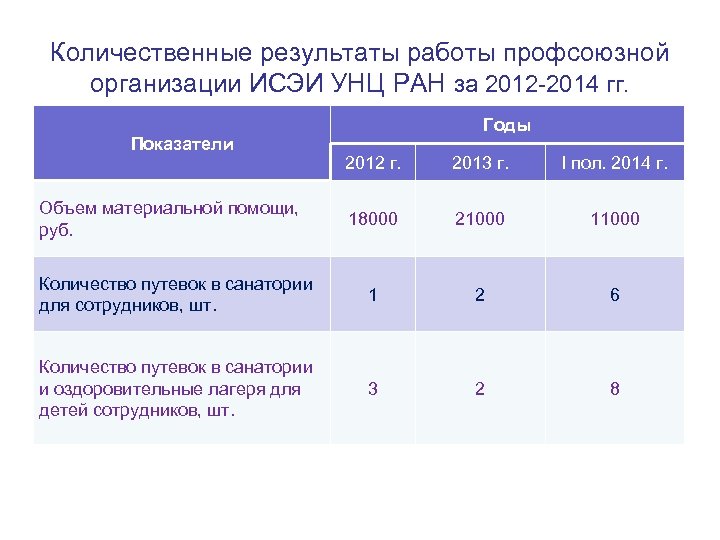 Количественные результаты работы профсоюзной организации ИСЭИ УНЦ РАН за 2012-2014 гг.

| Показатели | Годы | | |
|---|---|---|---|
| | 2012 г. | 2013 г. | I пол. 2014 г. |
| Объем материальной помощи, руб. | 18000 | 21000 | 11000 |
| Количество путевок в санатории для сотрудников, шт. | 1 | 2 | 6 |
| Количество путевок в санатории и оздоровительные лагеря для детей сотрудников, шт. | 3 | 2 | 8 |